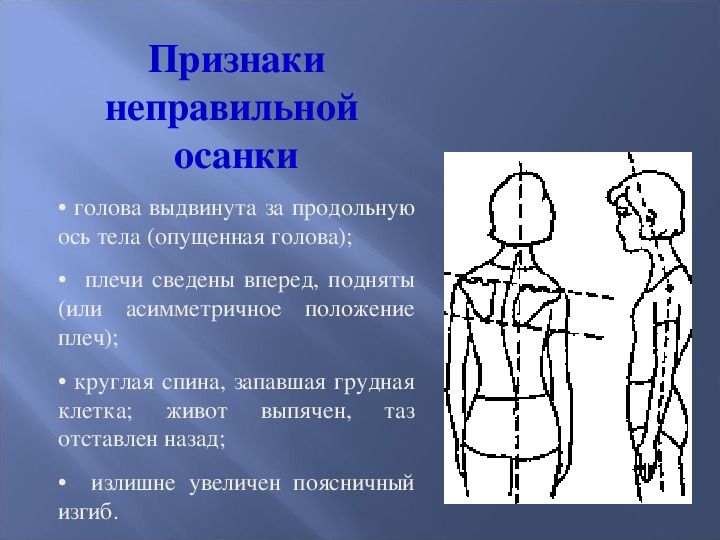 Признаки неправильной осанки

• голова выдвинута за продольную ось тела (опущенная голова);

• плечи сведены вперед, подняты (или асимметричное положение плеч);

• круглая спина, запавшая грудная клетка; живот выпячен, таз отставлен назад;

• излишне увеличен поясничный изгиб.